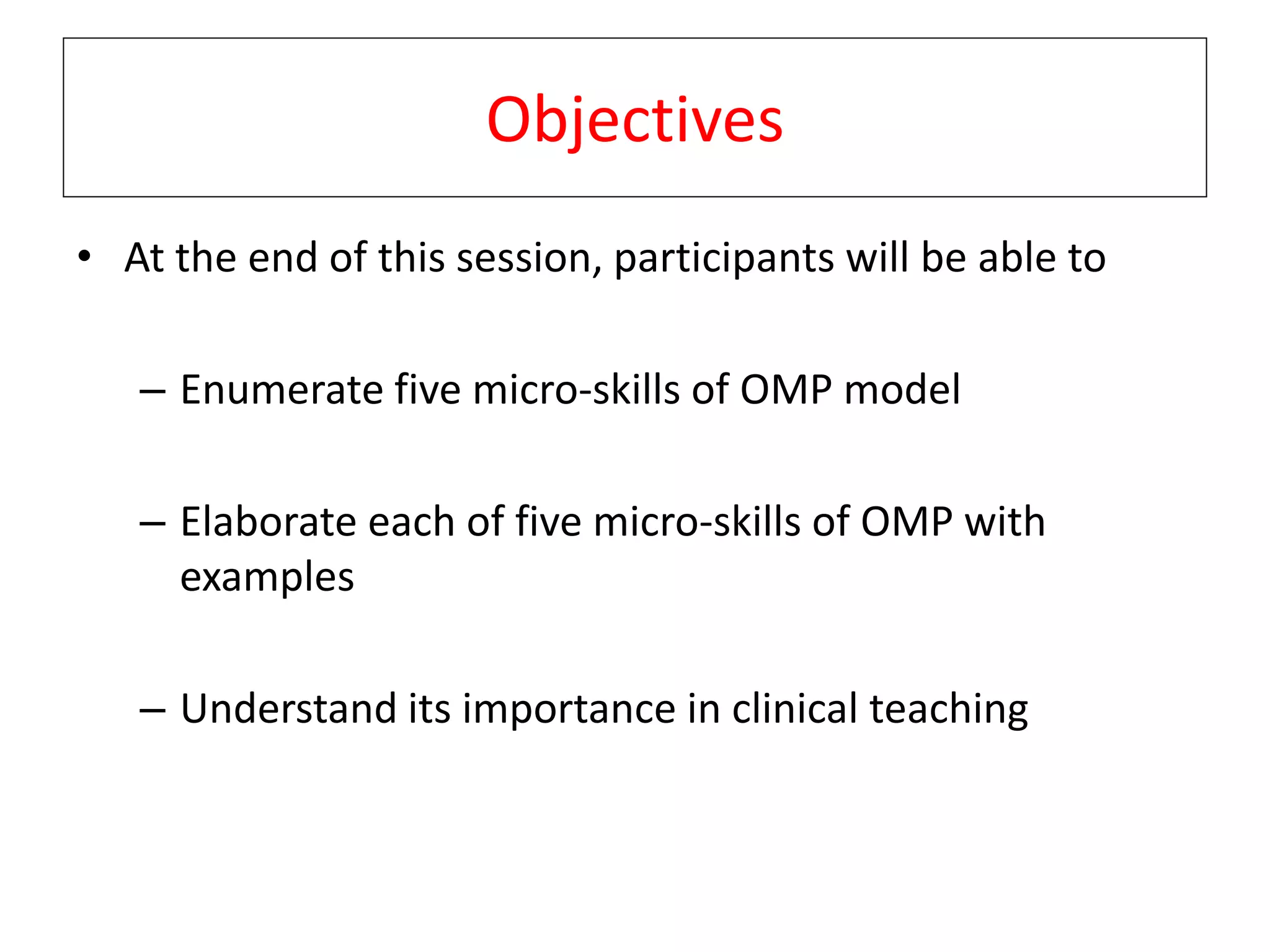 Objectives

• At the end of this session, participants will be able to

– Enumerate five micro-skills of OMP model

– Elaborate each of five micro-skills of OMP with examples

– Understand its importance in clinical teaching